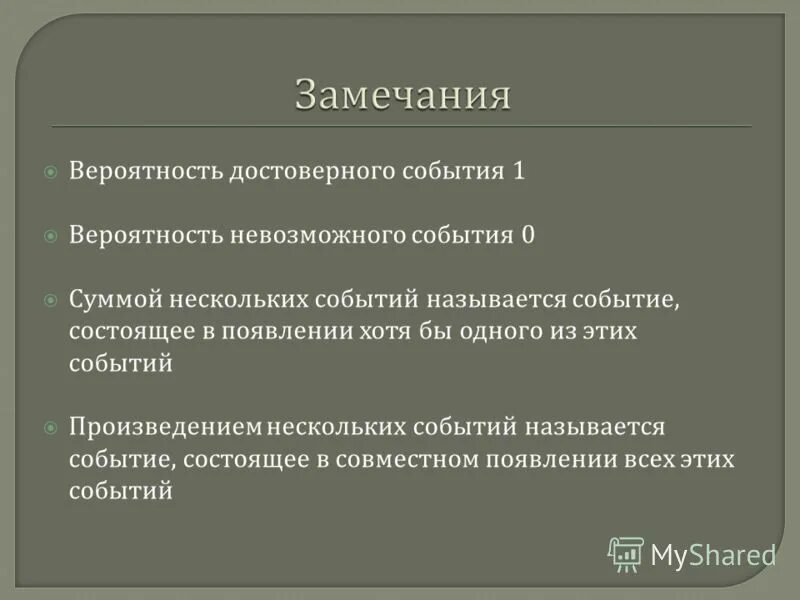 Замечания

Вероятность достоверного события 1

Вероятность невозможного события 0

Суммой нескольких событий называется событие, состоящее в появлении хотя бы одного из этих событий

Произведением нескольких событий называется событие, состоящее в совместном появлении всех этих событий

MyShared